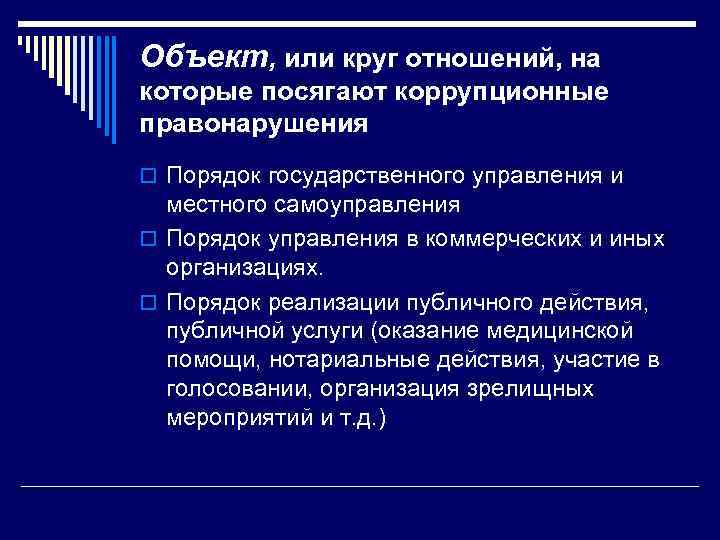 Объект, или круг отношений, на которые посягают коррупционные правонарушения

Порядок государственного управления и местного самоуправления

Порядок управления в коммерческих и иных организациях.

Порядок реализации публичного действия, публичной услуги (оказание медицинской помощи, нотариальные действия, участие в голосовании, организация зрелищных мероприятий и т.д.)